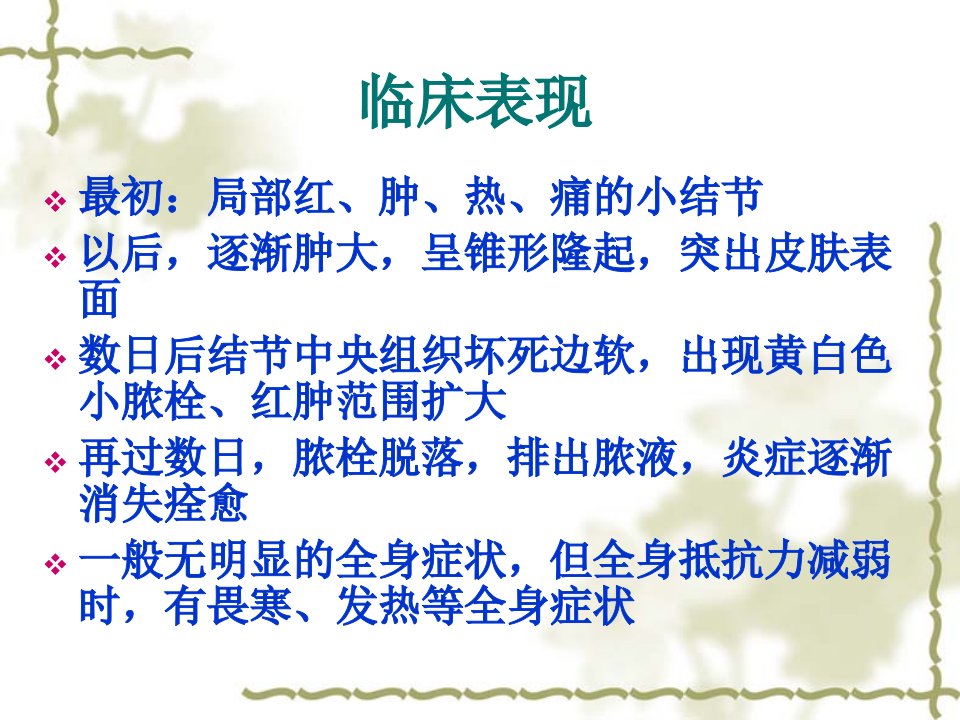 临床表现

❖ 最初：局部红、肿、热、痛的小结节

❖ 以后，逐渐肿大，呈锥形隆起，突出皮肤表面

❖ 数日后结节中央组织坏死边软，出现黄白色小脓栓、红肿范围扩大

❖ 再过数日，脓栓脱落，排出脓液，炎症逐渐消失痊愈

❖ 一般无明显的全身症状，但全身抵抗力减弱时，有畏寒、发热等全身症状